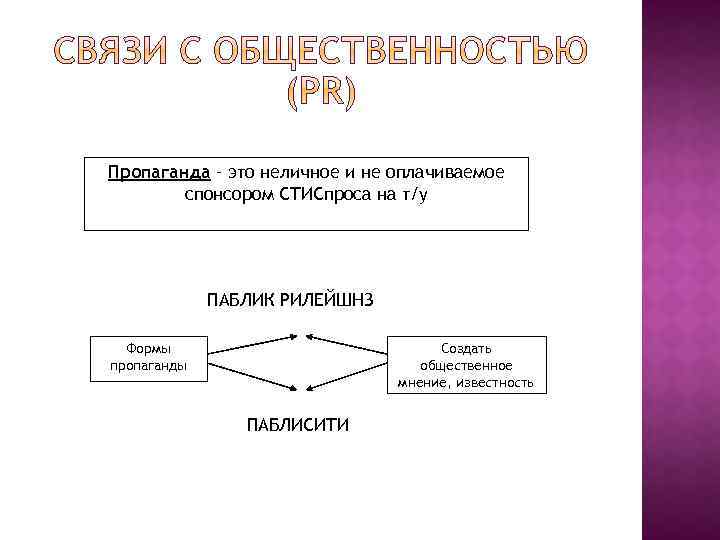 СВЯЗИ С ОБЩЕСТВЕННОСТЬЮ (PR)

Пропаганда - это неличное и не оплачиваемое спонсором СТИСпроса на т/у

ПАБЛИК РИЛЕЙШНЗ

Формы пропаганды

Создать общественное мнение, известность

ПАБЛИСИТИ